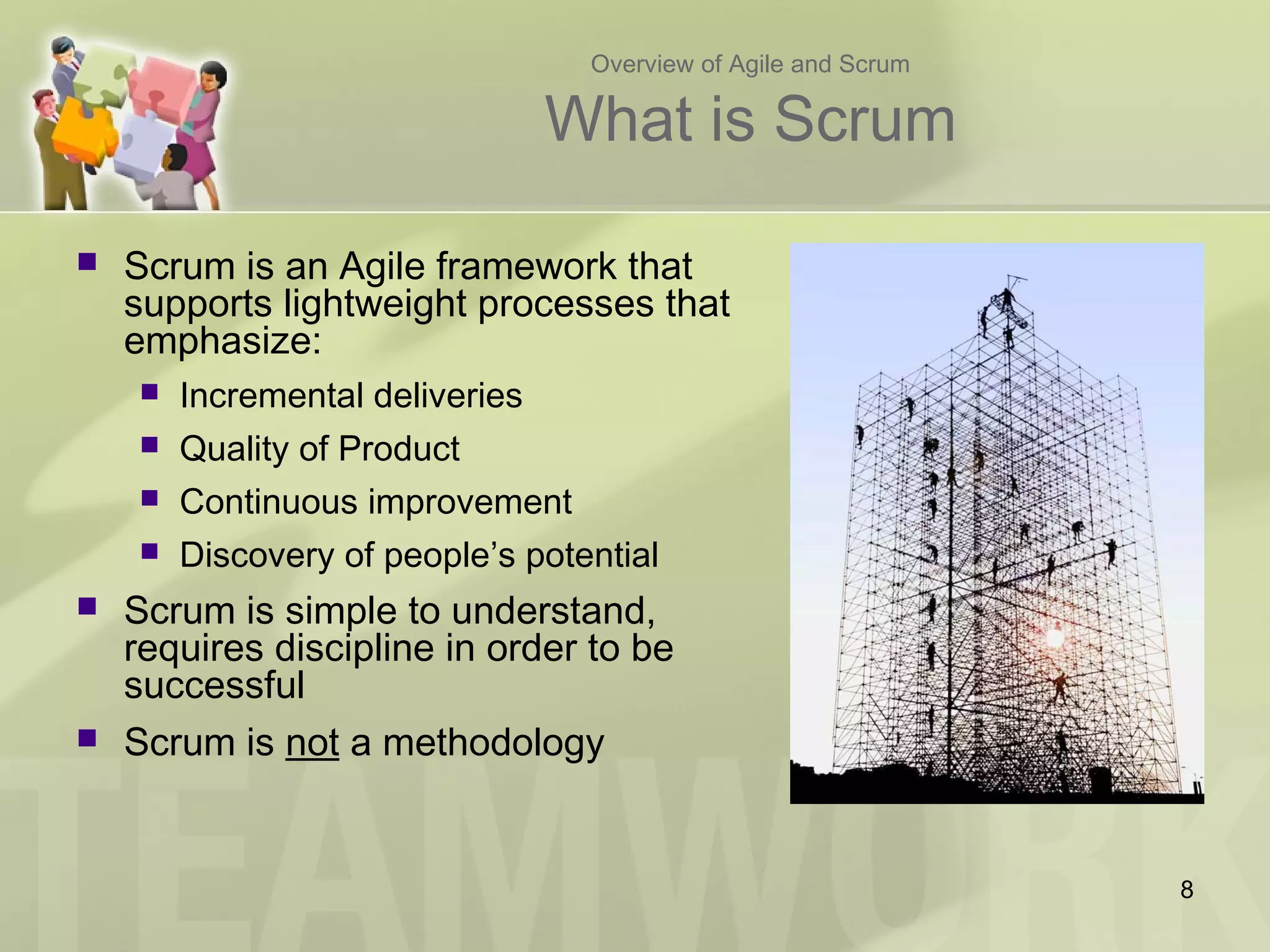 Overview of Agile and Scrum

What is Scrum

- Scrum is an Agile framework that supports lightweight processes that emphasize:
  - Incremental deliveries
  - Quality of Product
  - Continuous improvement
  - Discovery of people's potential
- Scrum is simple to understand, requires discipline in order to be successful
- Scrum is not a methodology

TEAMWORK

8